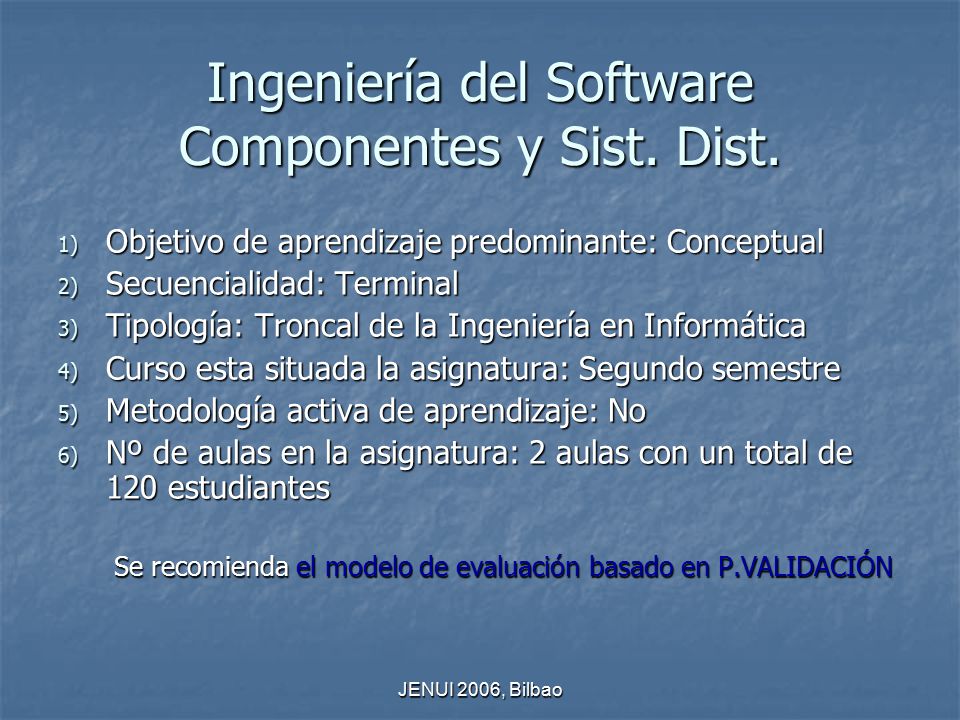 Ingeniería del Software
Componentes y Sist. Dist.

1) Objetivo de aprendizaje predominante: Conceptual
2) Secuencialidad: Terminal
3) Tipología: Troncal de la Ingeniería en Informática
4) Curso esta situada la asignatura: Segundo semestre
5) Metodología activa de aprendizaje: No
6) Nº de aulas en la asignatura: 2 aulas con un total de 120 estudiantes

Se recomienda el modelo de evaluación basado en P.VALIDACIÓN

JENUI 2006, Bilbao